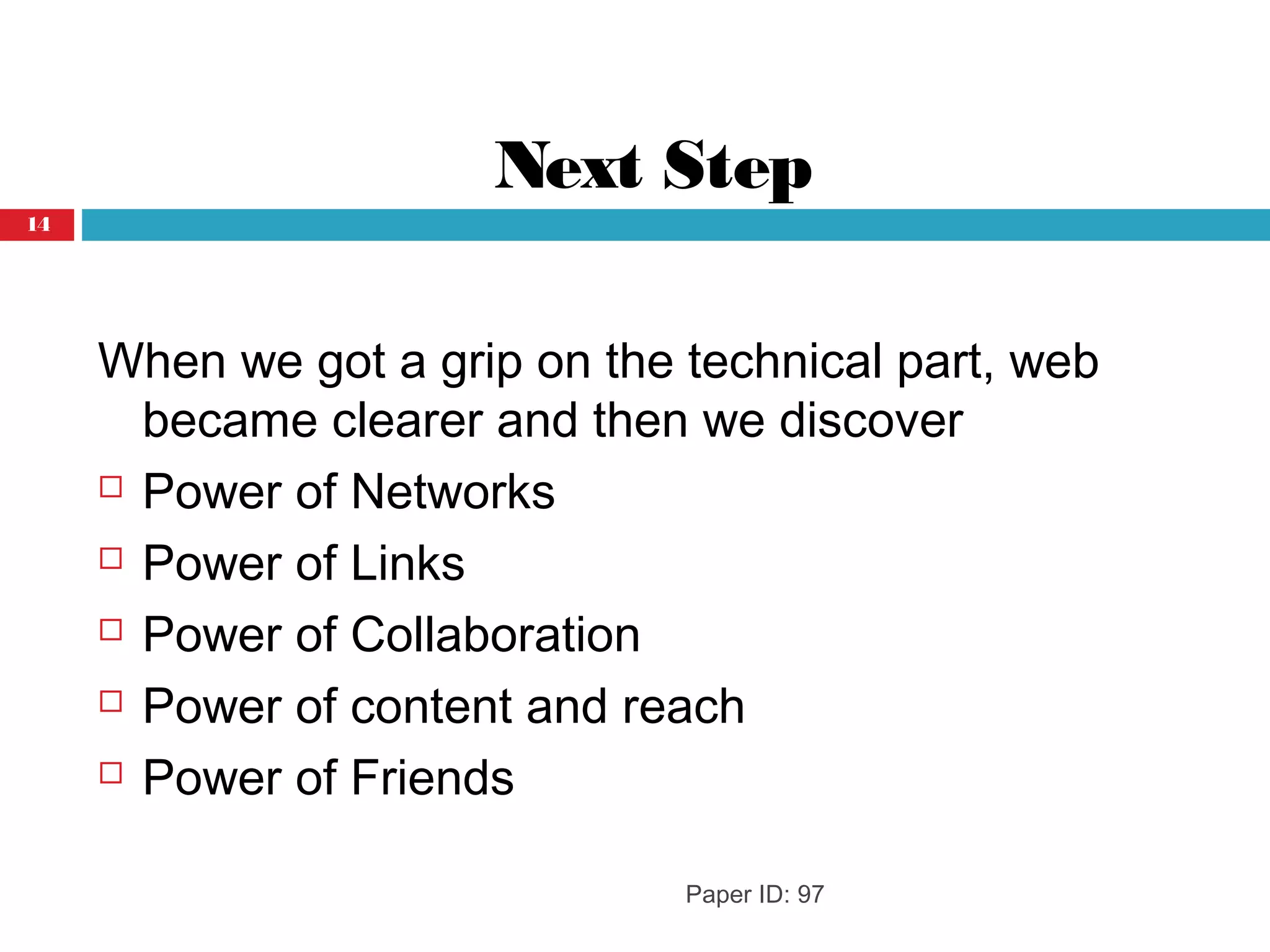 Next Step

14

When we got a grip on the technical part, web became clearer and then we discover

Power of Networks
Power of Links
Power of Collaboration
Power of content and reach
Power of Friends

Paper ID: 97